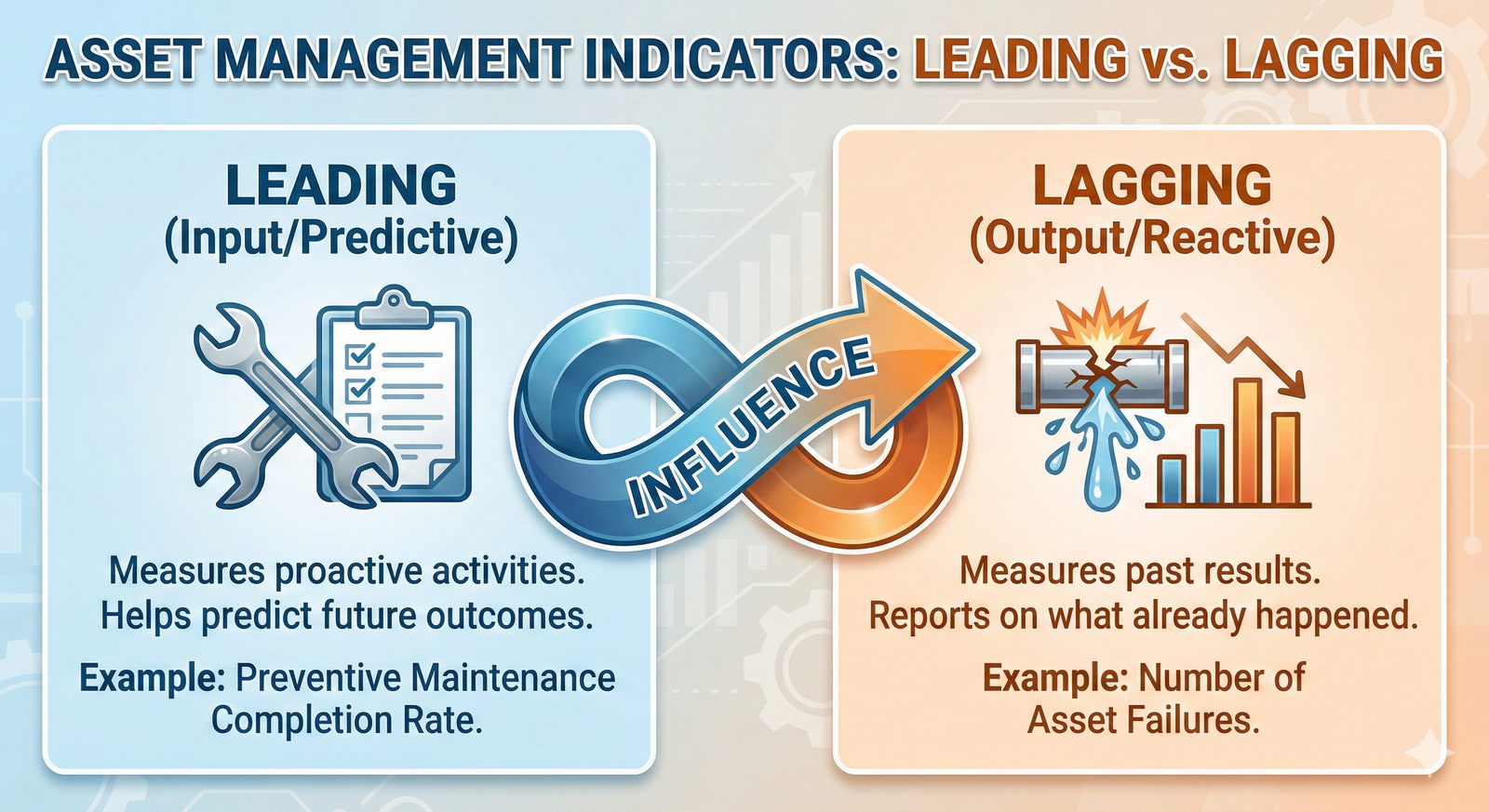 ASSET MANAGEMENT INDICATORS: LEADING vs. LAGGING

LEADING
(Input/Predictive)

Measures proactive activities. Helps predict future outcomes.

Example: Preventive Maintenance Completion Rate.

INFLUENCE

LAGGING
(Output/Reactive)

Measures past results. Reports on what already happened.

Example: Number of Asset Failures.